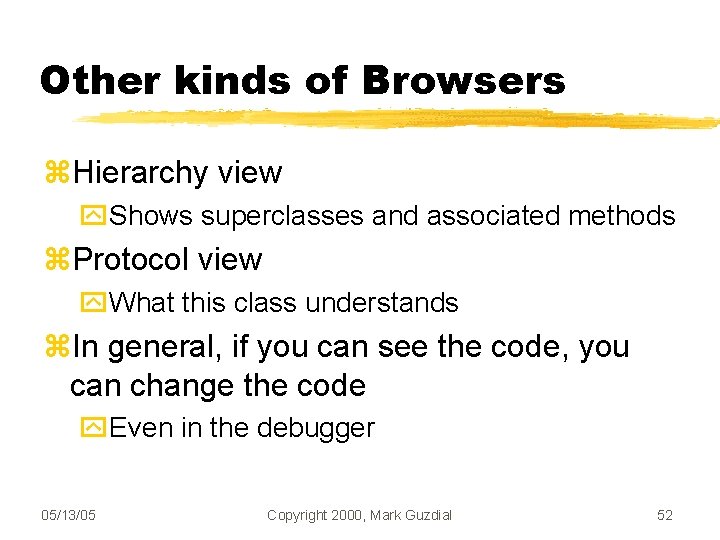 Other kinds of Browsers

⌘Hierarchy view

Shows superclasses and associated methods

⌘Protocol view

What this class understands

⌘In general, if you can see the code, you can change the code

Even in the debugger

05/13/05

Copyright 2000, Mark Guzdial

52